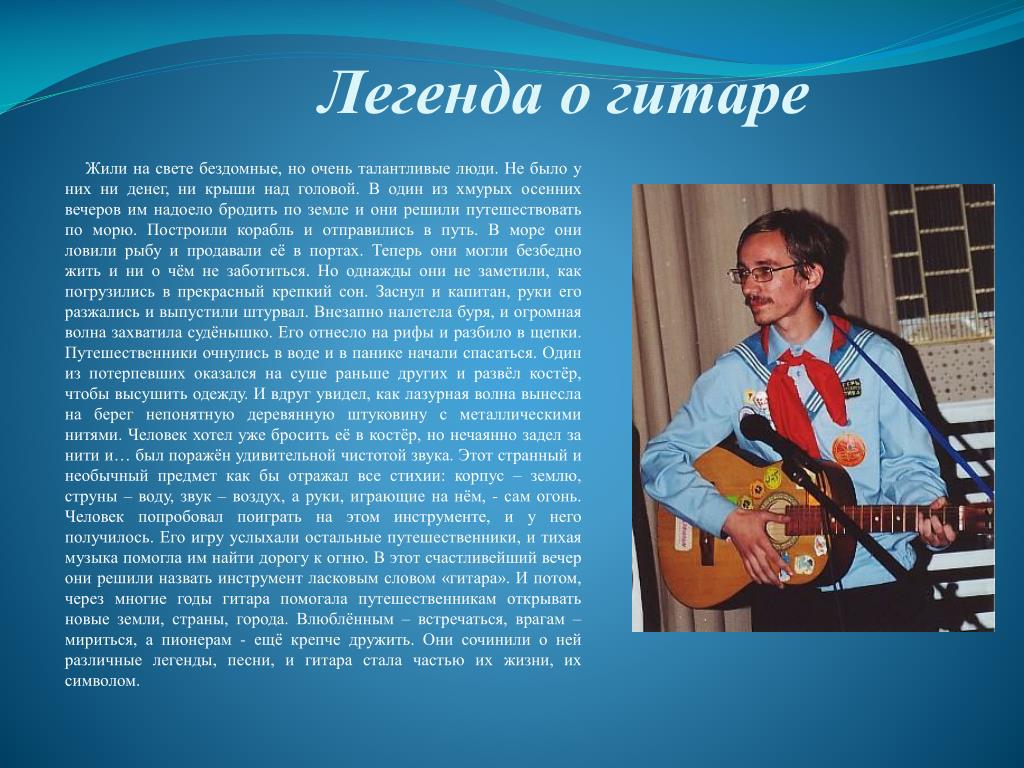 Легенда о гитаре

Жили на свете бездомные, но очень талантливые люди. Не было у них ни денег, ни крыши над головой. В один из хмурых осенних вечеров им надоело бродить по земле и они решили путешествовать по морю. Построили корабль и отправились в путь. В море они ловили рыбу и продавали её в портах. Теперь они могли безбедно жить и ни о чём не заботиться. Но однажды они не заметили, как погрузились в прекрасный крепкий сон. Заснул и капитан, руки его разжались и выпустили штурвал. Внезапно налетела буря, и огромная волна захватила судёнышко. Его отнесло на рифы и разбило в щепки. Путешественники очнулись в воде и в панике начали спасаться. Один из потерпевших оказался на суше раньше других и развёл костёр, чтобы высушить одежду. И вдруг увидел, как лазурная волна вынесла на берег непонятную деревянную штуковину с металлическими нитями. Человек хотел уже бросить её в костёр, но нечаянно задел за нити и… был поражён удивительной чистотой звука. Этот странный и необычный предмет как бы отражал все стихии: корпус – землю, струны – воду, звук – воздух, а руки, играющие на нём, - сам огонь. Человек попробовал поиграть на этом инструменте, и у него получилось. Его игру услыхали остальные путешественники, и тихая музыка помогла им найти дорогу к огню. В этот счастливейший вечер они решили назвать инструмент ласковым словом «гитара». И потом, через многие годы гитара помогала путешественникам открывать новые земли, страны, города. Влюблённым – встречаться, врагам – мириться, а пионерам - ещё крепче дружить. Они сочинили о ней различные легенды, песни, и гитара стала частью их жизни, их символом.